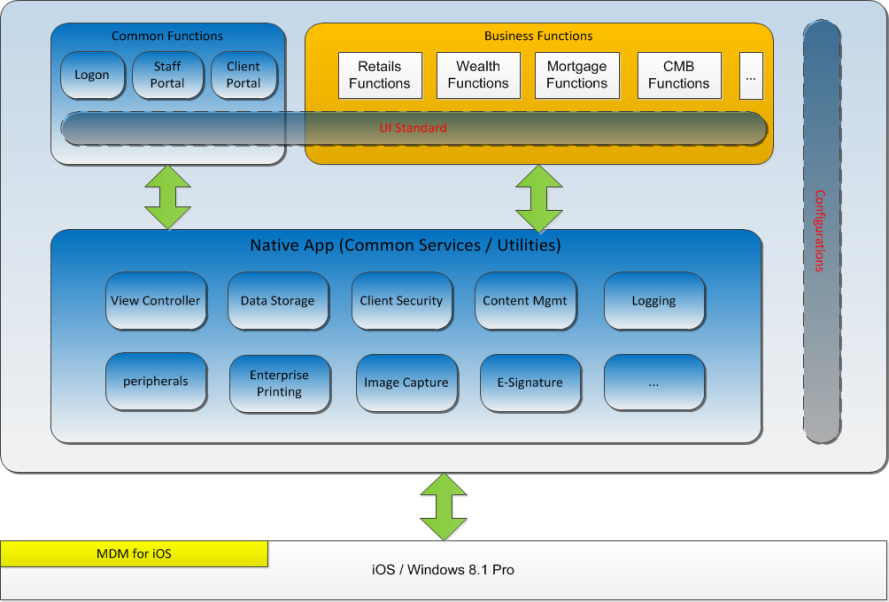 Common Functions

Logon

Staff Portal

Client Portal

Business Functions

Retails Functions

Wealth Functions

Mortgage Functions

CMB Functions

...

UI Standard

Configurations

Native App (Common Services / Utilities)

View Controller

Data Storage

Client Security

Content Mgmt

Logging

peripherals

Enterprise Printing

Image Capture

E-Signature

...

MDM for iOS

iOS / Windows 8.1 Pro